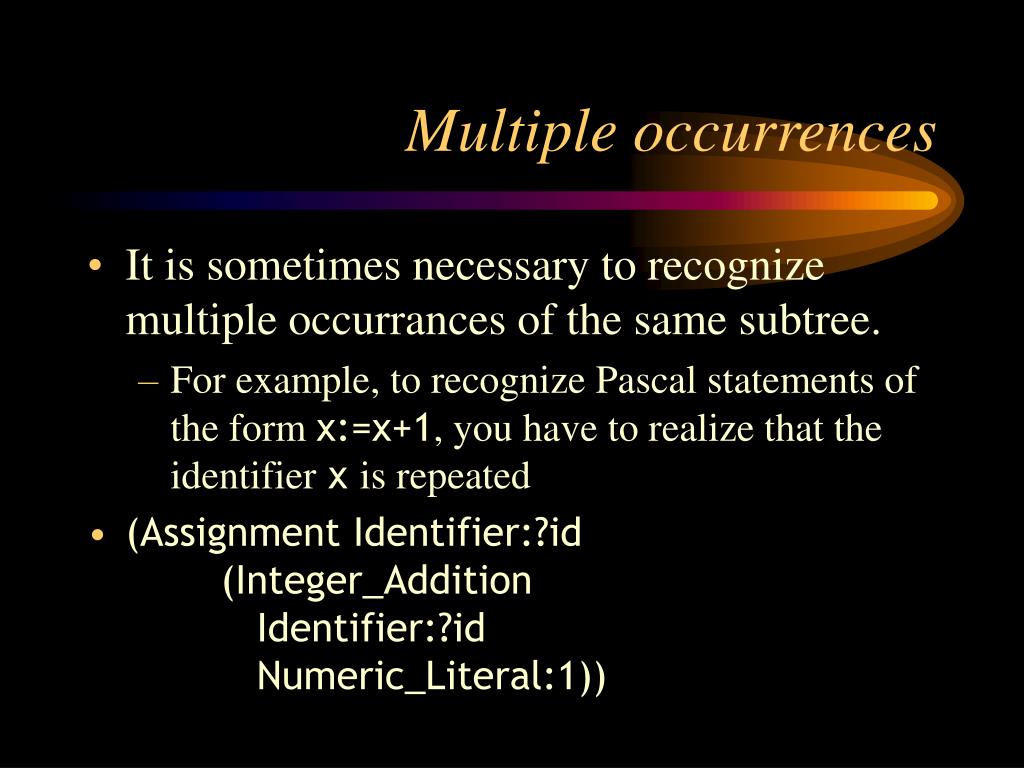 Multiple occurrences

• It is sometimes necessary to recognize multiple occurrances of the same subtree.

– For example, to recognize Pascal statements of the form x:=x+1, you have to realize that the identifier x is repeated

• (Assignment Identifier:?id
(Integer_Addition
Identifier:?id
Numeric_Literal:1))